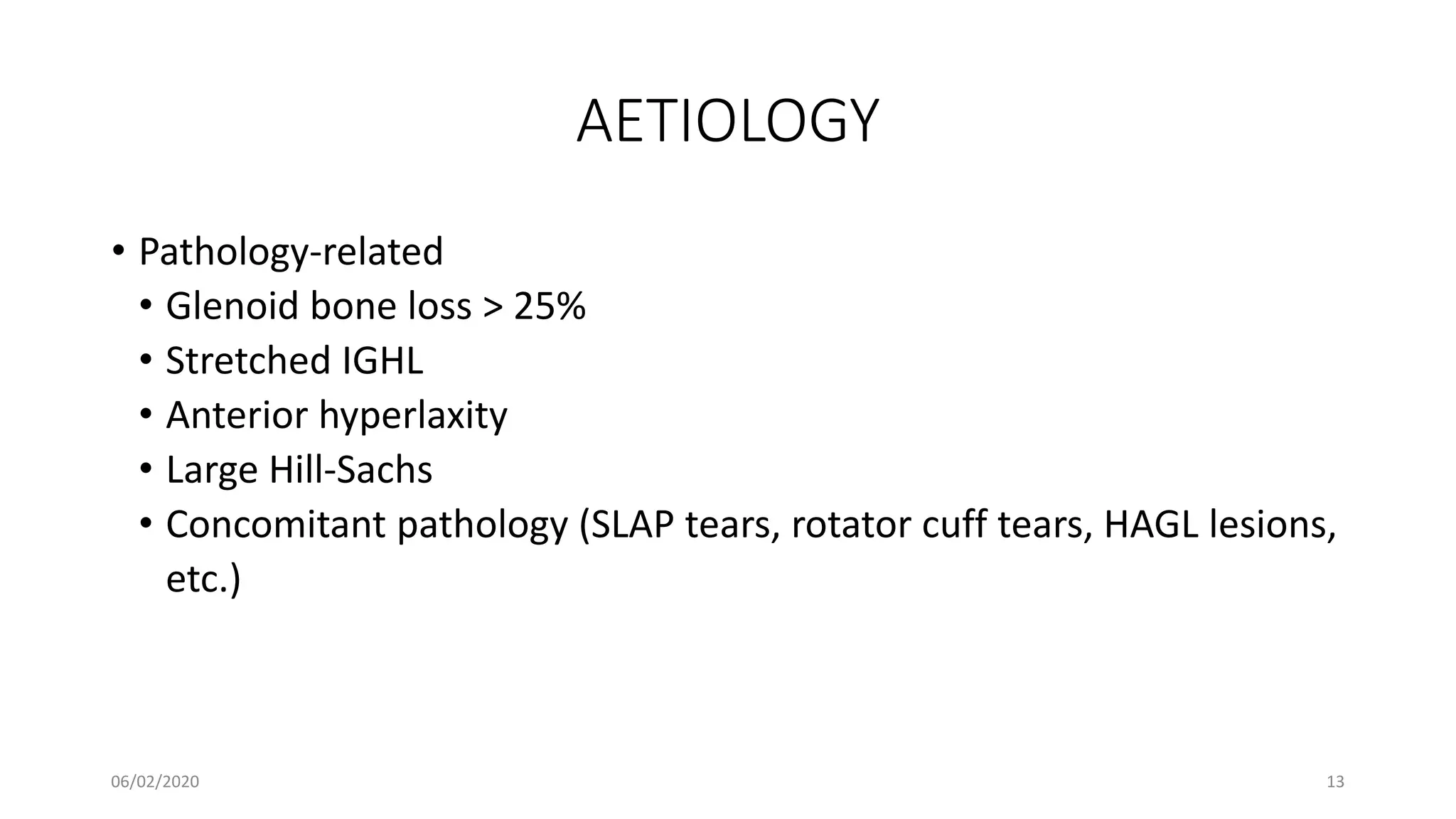 AETIOLOGY

• Pathology-related
  • Glenoid bone loss > 25%
  • Stretched IGHL
  • Anterior hyperlaxity
  • Large Hill-Sachs
  • Concomitant pathology (SLAP tears, rotator cuff tears, HAGL lesions, etc.)

06/02/2020

13